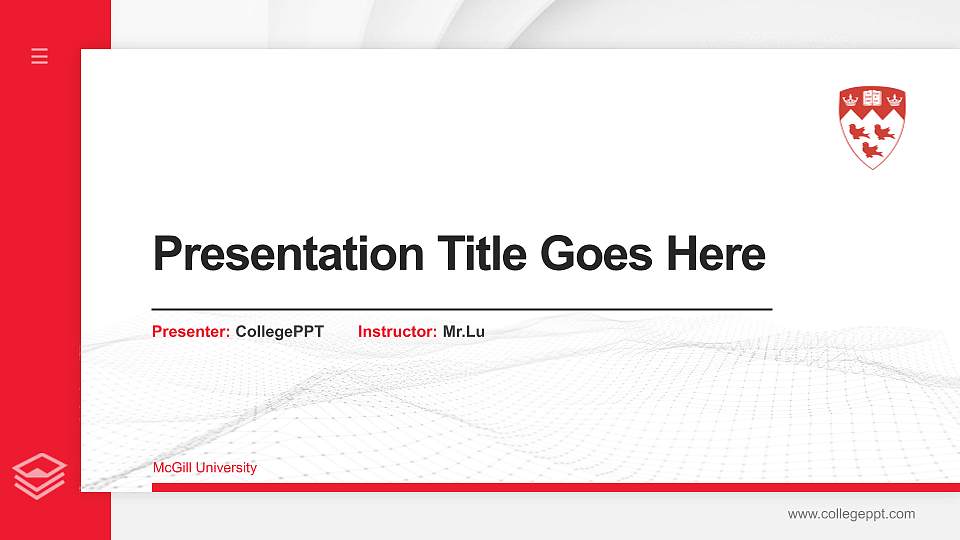 Presentation Title Goes Here

Presenter: CollegePPT Instructor: Mr.Lu

McGill University

www.collegeppt.com